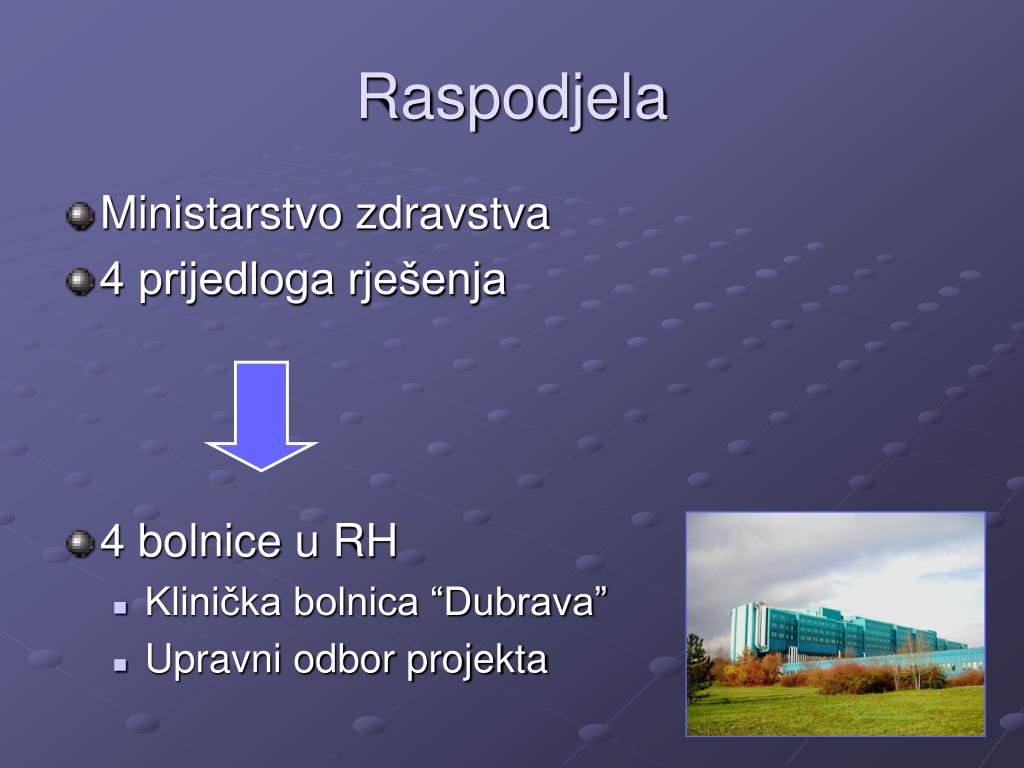 Raspodjela

Ministarstvo zdravstva
4 prijedloga rješenja

4 bolnice u RH
Klinička bolnica “Dubrava”
Upravni odbor projekta